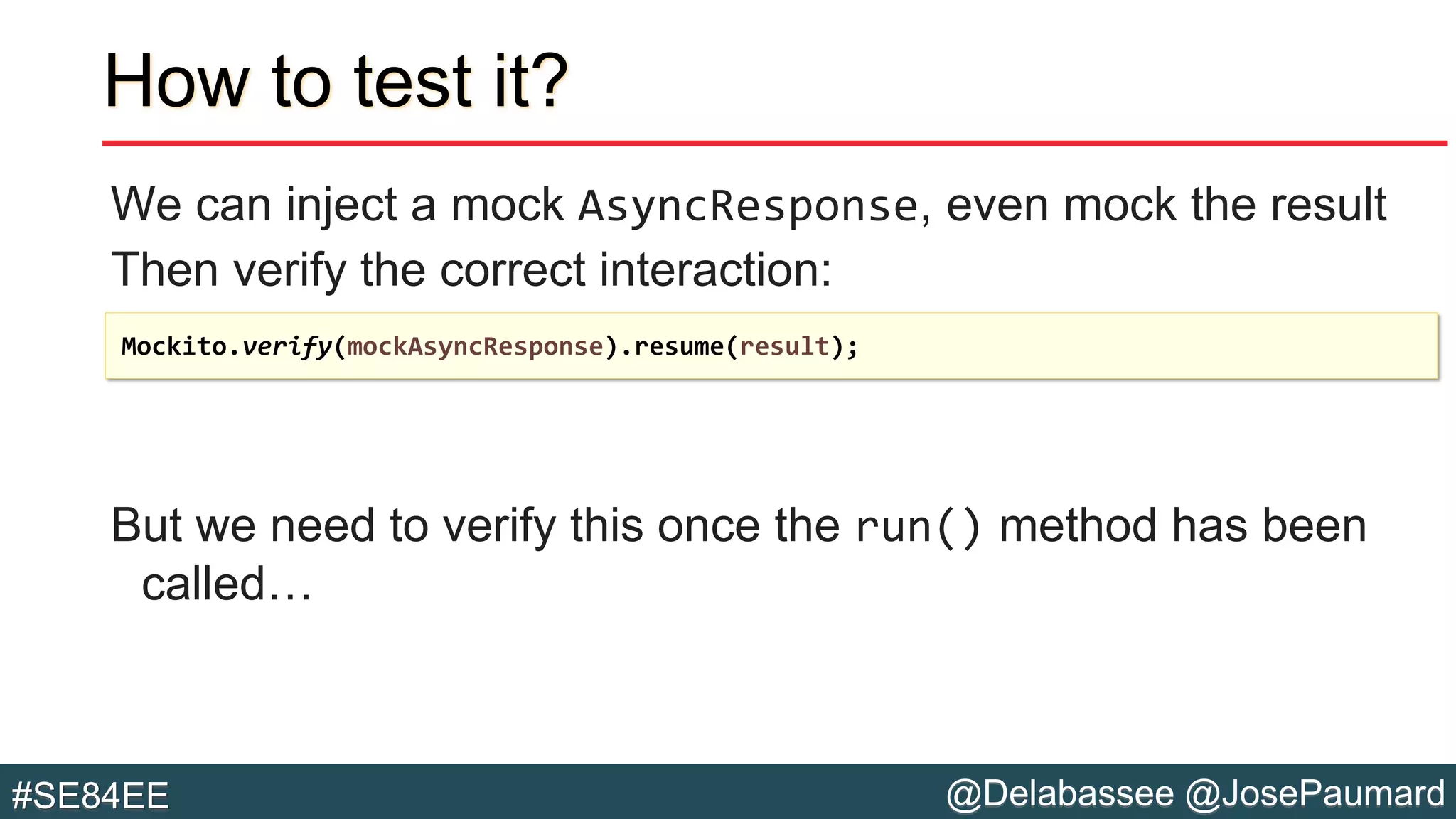 How to test it?

We can inject a mock AsyncResponse, even mock the result

Then verify the correct interaction:

Mockito.verify(mockAsyncResponse).resume(result);

But we need to verify this once the run() method has been called…

#SE84EE

@Delabassee @JosePaumard